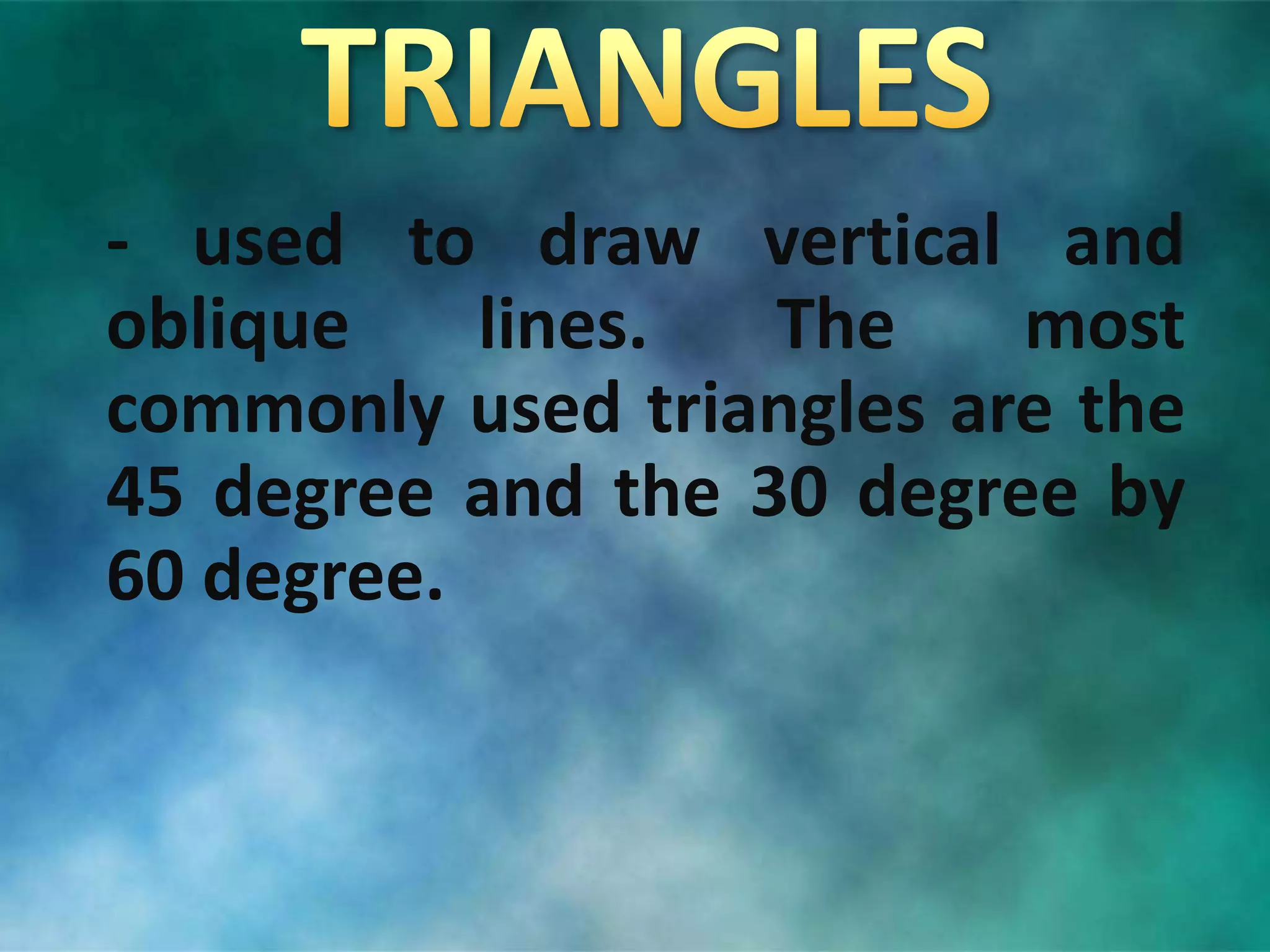 TRIANGLES

- used to draw vertical and oblique lines. The most commonly used triangles are the 45 degree and the 30 degree by 60 degree.